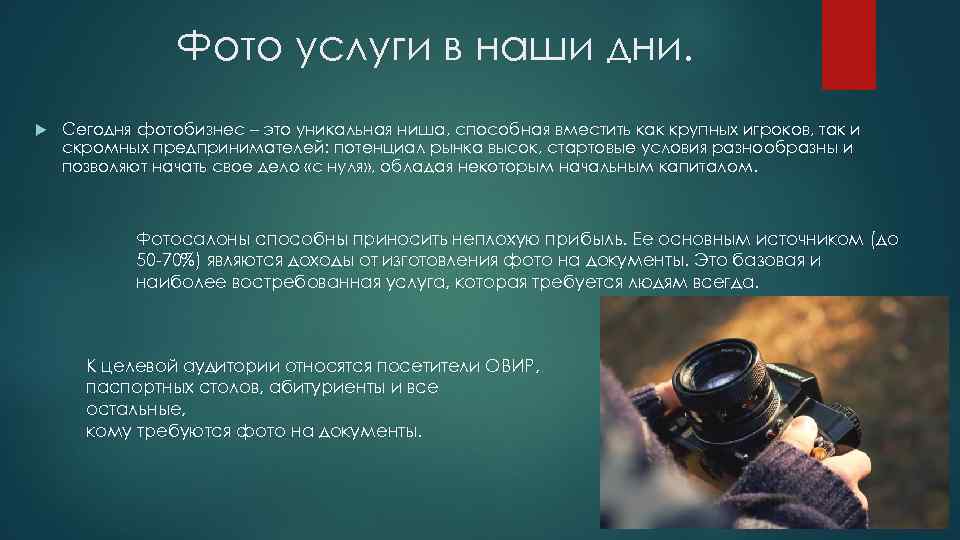 Фото услуги в наши дни.

Сегодня фотобизнес – это уникальная ниша, способная вместить как крупных игроков, так и скромных предпринимателей: потенциал рынка высок, стартовые условия разнообразны и позволяют начать свое дело «с нуля», обладая некоторым начальным капиталом.

Фотосалоны способны приносить неплохую прибыль. Ее основным источником (до 50-70%) являются доходы от изготовления фото на документы. Это базовая и наиболее востребованная услуга, которая требуется людям всегда.

К целевой аудитории относятся посетители ОВИР, паспортных столов, абитуриенты и все остальные,
кому требуются фото на документы.